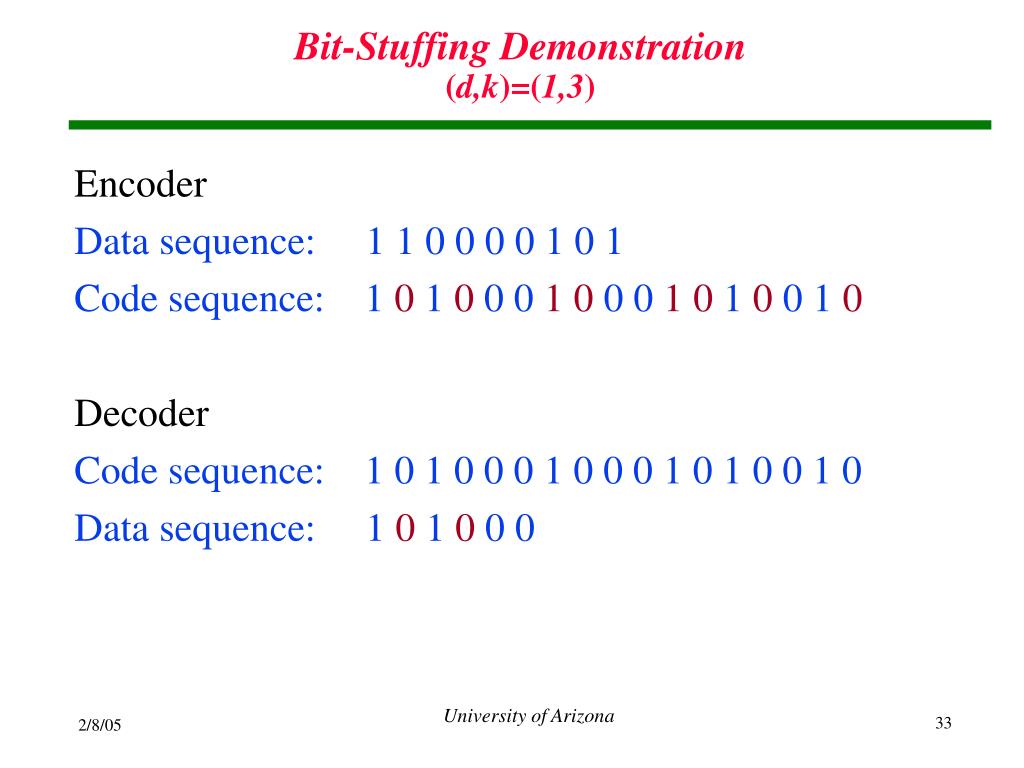 Bit-Stuffing Demonstration
$(d,k)=(1,3)$

Encoder
Data sequence: 1 1 0 0 0 0 1 0 1
Code sequence: 1 0 1 0 0 0 1 0 0 0 1 0 1 0 0 1 0

Decoder
Code sequence: 1 0 1 0 0 0 1 0 0 0 1 0 1 0 0 1 0
Data sequence: 1 0 1 0 0 0

2/8/05
University of Arizona
33